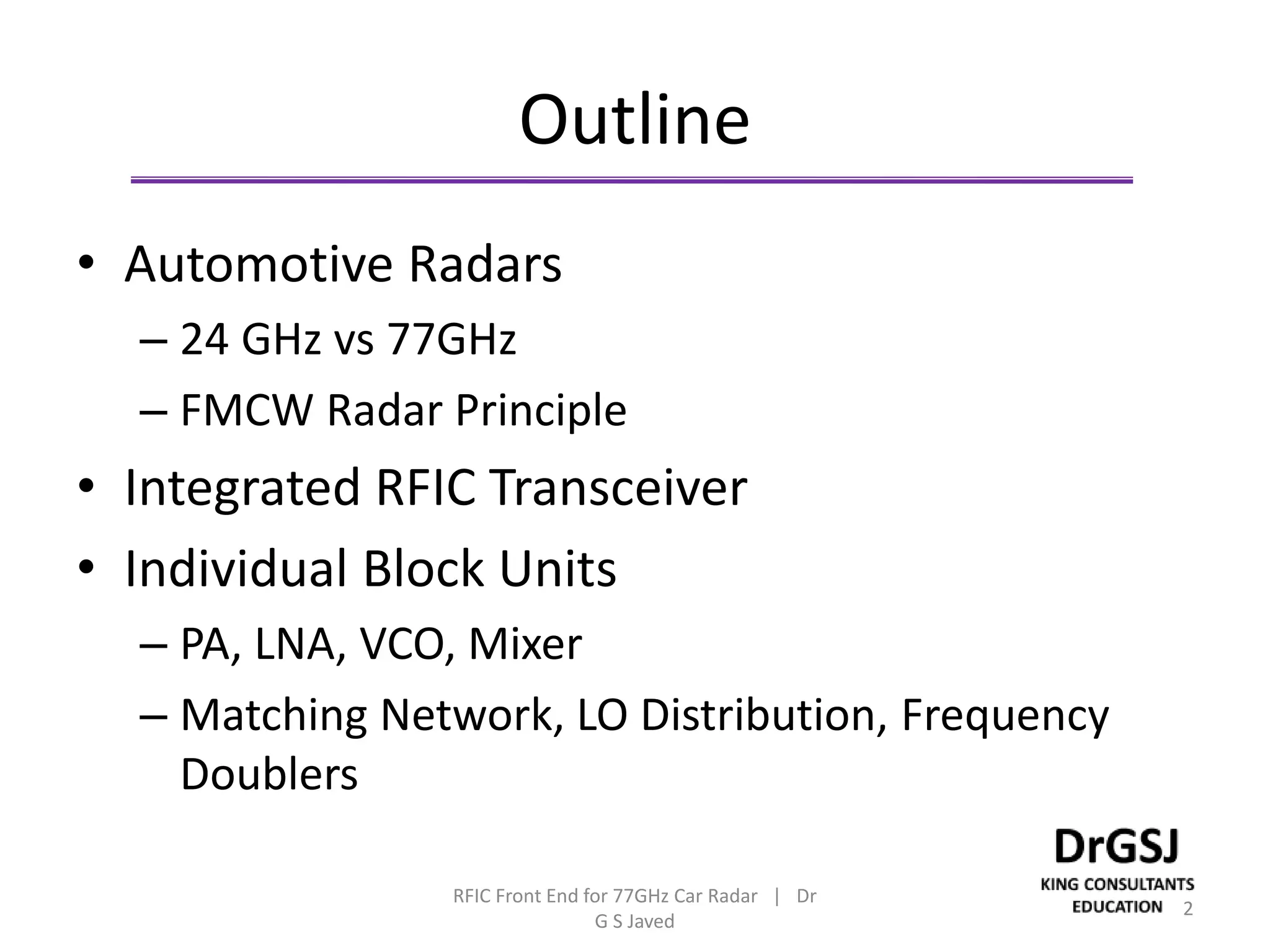 Outline

• Automotive Radars
– 24 GHz vs 77GHz
– FMCW Radar Principle
• Integrated RFIC Transceiver
• Individual Block Units
– PA, LNA, VCO, Mixer
– Matching Network, LO Distribution, Frequency Doublers

RFIC Front End for 77GHz Car Radar | Dr G S Javed

DrGSJ
KING CONSULTANTS
EDUCATION

2